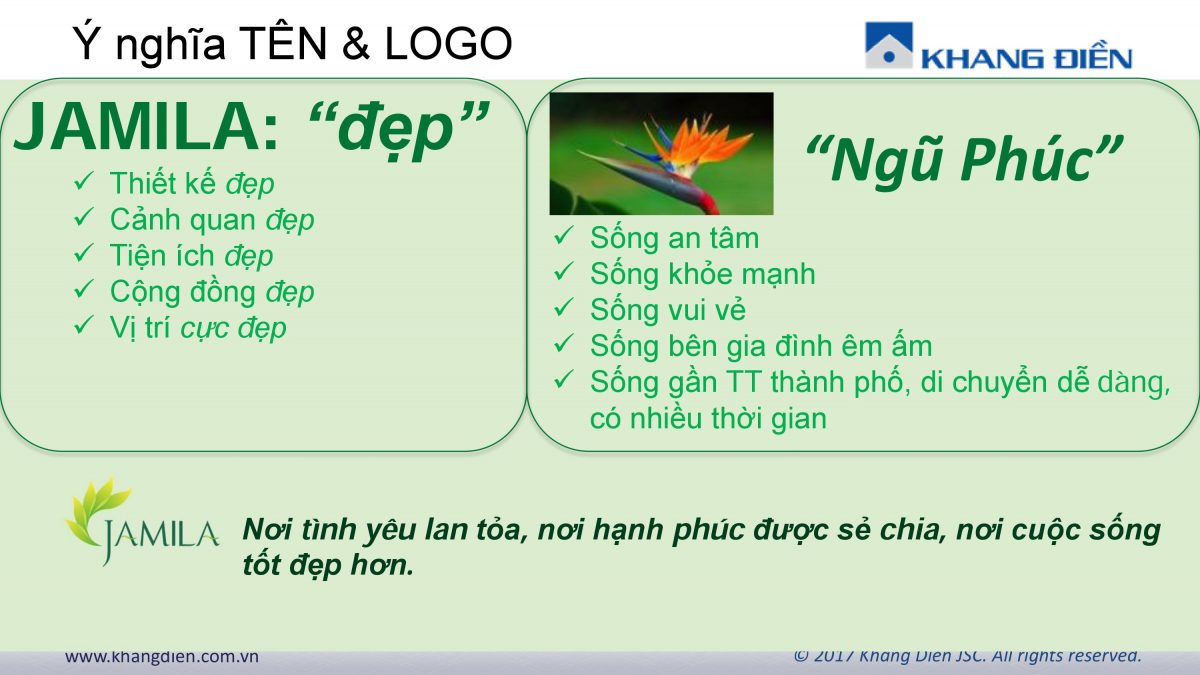 Ý nghĩa TÊN & LOGO

KHANG ĐIỀN

JAMILA: “đẹp”
✓ Thiết kế đẹp
✓ Cảnh quan đẹp
✓ Tiện ích đẹp
✓ Cộng đồng đẹp
✓ Vị trí cực đẹp

“Ngũ Phúc”
✓ Sống an tâm
✓ Sống khỏe mạnh
✓ Sống vui vẻ
✓ Sống bên gia đình êm ấm
✓ Sống gần TT thành phố, di chuyển dễ dàng, có nhiều thời gian

JAMILA

Nơi tình yêu lan tỏa, nơi hạnh phúc được sẻ chia, nơi cuộc sống tốt đẹp hơn.

www.khangdien.com.vn

© 2017 Khang Dien JSC. All rights reserved.